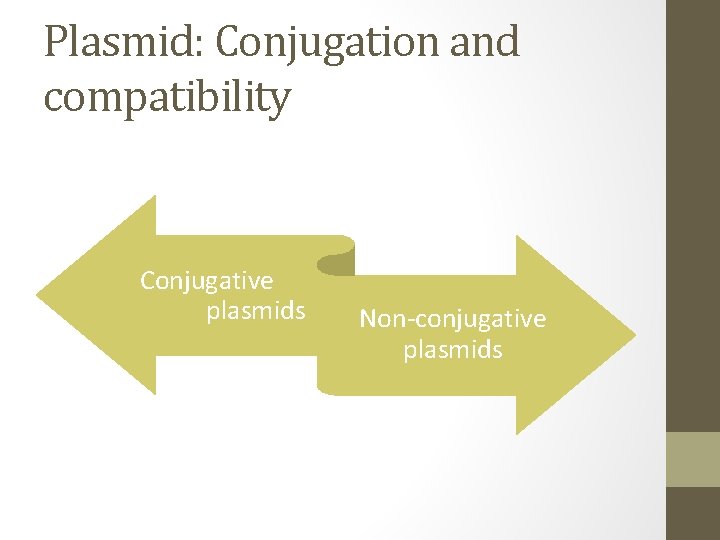 Plasmid: Conjugation and compatibility

Conjugative plasmids

Non-conjugative plasmids